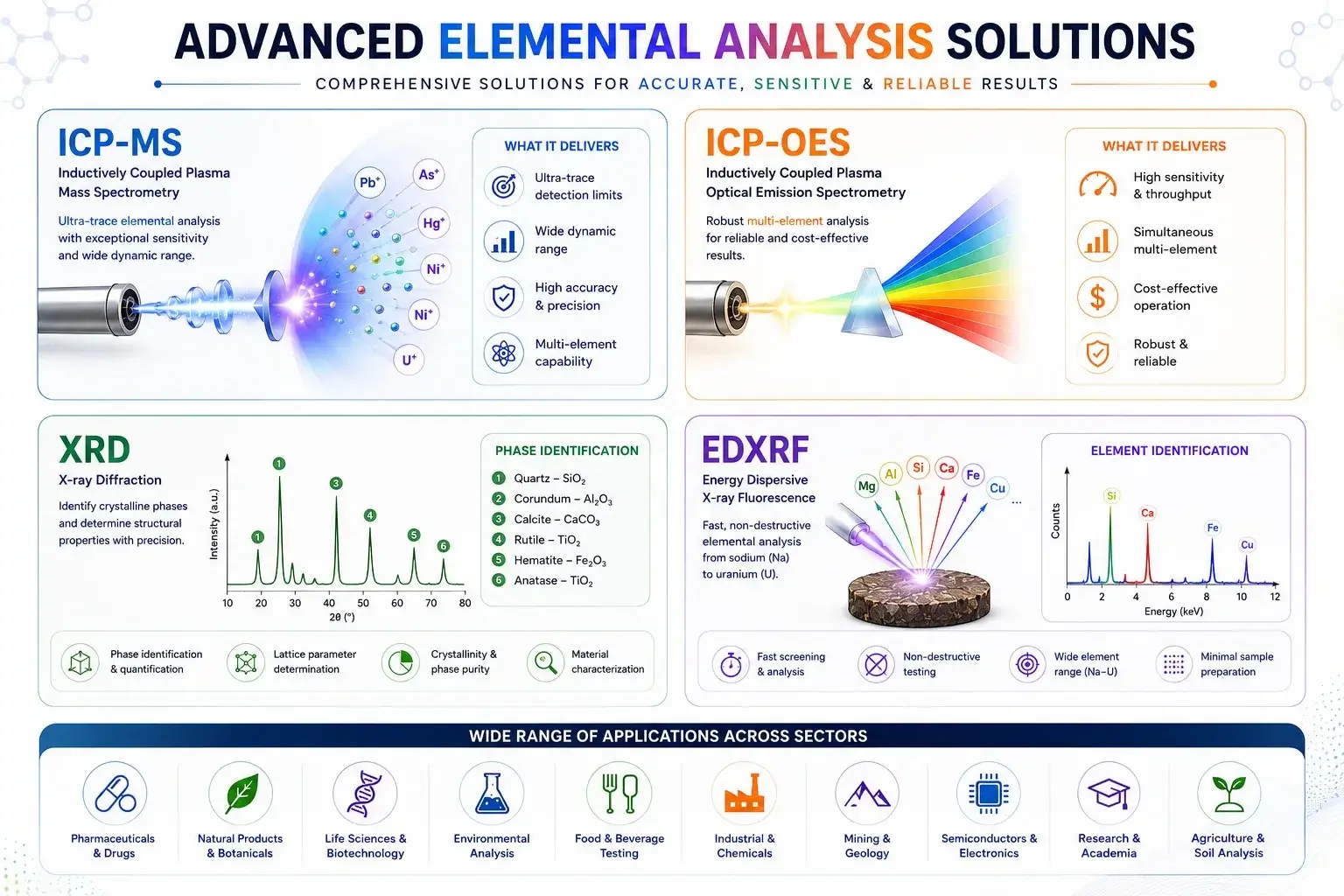 ADVANCED ELEMENTAL ANALYSIS SOLUTIONS

COMPREHENSIVE SOLUTIONS FOR ACCURATE, SENSITIVE & RELIABLE RESULTS

ICP-MS
Inductively Coupled Plasma Mass Spectrometry

Ultra-trace elemental analysis with exceptional sensitivity and wide dynamic range.

$Pb^+$ $As^+$ $Hg^+$ $Ni^+$ $Ni^+$ $U^+$

WHAT IT DELIVERS
Ultra-trace detection limits
Wide dynamic range
High accuracy & precision
Multi-element capability

ICP-OES
Inductively Coupled Plasma Optical Emission Spectrometry

Robust multi-element analysis for reliable and cost-effective results.

WHAT IT DELIVERS
High sensitivity & throughput
Simultaneous multi-element
Cost-effective operation
Robust & reliable

XRD
X-ray Diffraction

Identify crystalline phases and determine structural properties with precision.

Intensity (a.u.)
1 1 3 4 5 6
10 20 30 40 50 60 70 80
2θ (°)

PHASE IDENTIFICATION
1 Quartz – $SiO_2$
2 Corundum – $Al_2O_3$
3 Calcite – $CaCO_3$
4 Rutile – $TiO_2$
5 Hematite – $Fe_2O_3$
6 Anatase – $TiO_2$

Phase identification & quantification
Lattice parameter determination
Crystallinity & phase purity
Material characterization

EDXRF
Energy Dispersive X-ray Fluorescence

Fast, non-destructive elemental analysis from sodium (Na) to uranium (U).

Mg Al Si Ca Fe Cu ...

ELEMENT IDENTIFICATION
Counts
Si Ca Fe Cu
0 2 4 6 8 10 12
Energy (keV)

Fast screening & analysis
Non-destructive testing
Wide element range (Na–U)
Minimal sample preparation

WIDE RANGE OF APPLICATIONS ACROSS SECTORS
Pharmaceuticals & Drugs
Natural Products & Botanicals
Life Sciences & Biotechnology
Environmental Analysis
Food & Beverage Testing
Industrial & Chemicals
Mining & Geology
Semiconductors & Electronics
Research & Academia
Agriculture & Soil Analysis